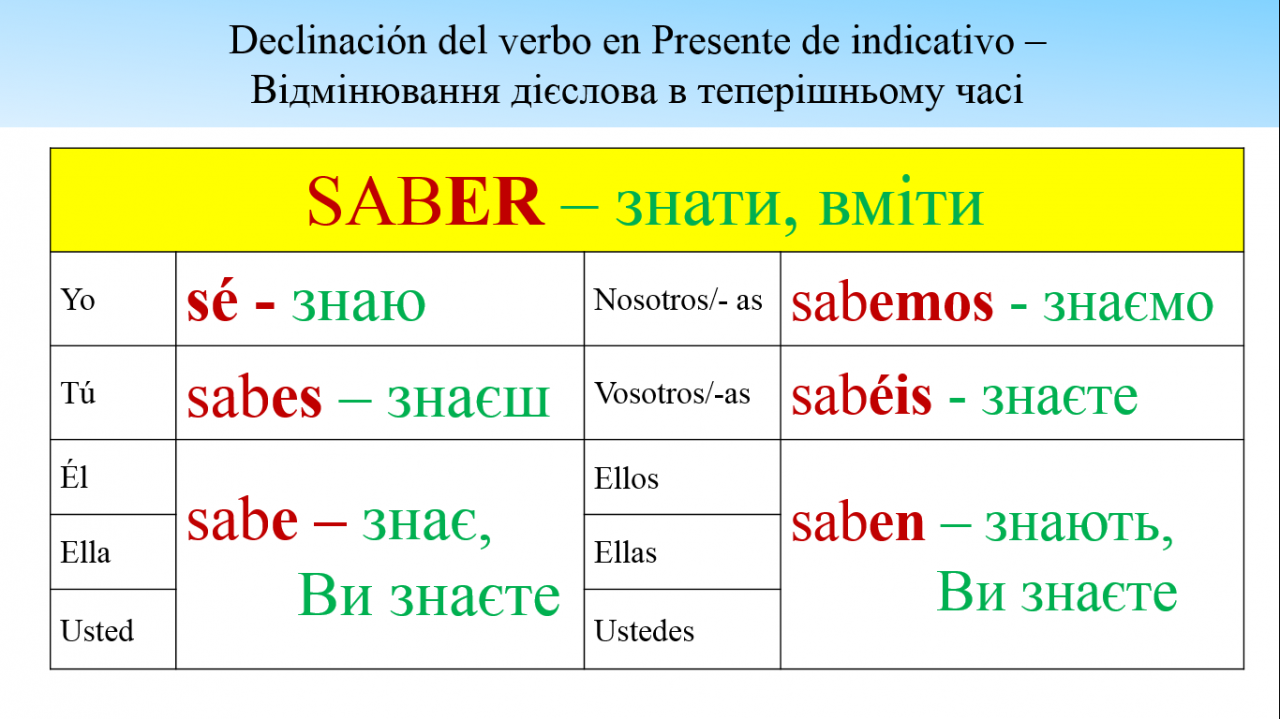 Declinación del verbo en Presente de indicativo – Відмінювання дієслова в теперішньому часі

| SABER – знати, вміти | | | |
|---|---|---|---|
| Yo | sé - знаю | Nosotros/- as | sabemos - знаємо |
| Tú | sabes – знаєш | Vosotros/-as | sabéis - знаєте |
| Él | sabe – знає, Ви знаєте | Ellos | saben – знають, Ви знаєте |
| Ella | | Ellas | |
| Usted | | Ustedes | |